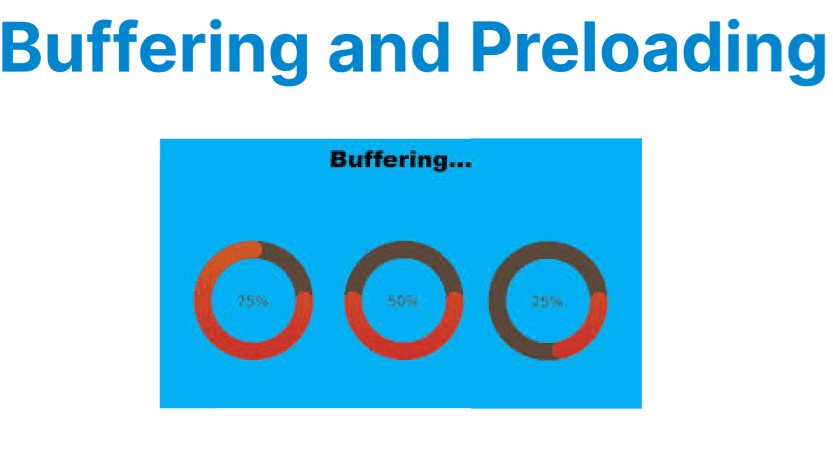 Buffering and Preloading

Buffering...

75%

50%

25%